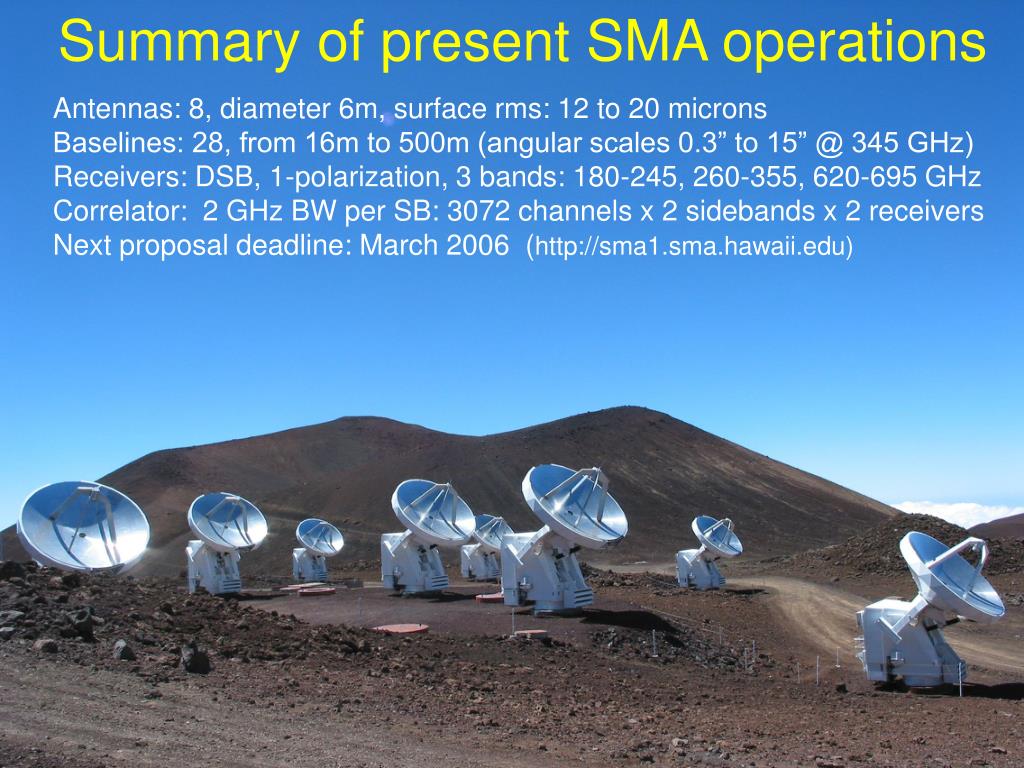 Summary of present SMA operations

Antennas: 8, diameter 6m, surface rms: 12 to 20 microns
Baselines: 28, from 16m to 500m (angular scales 0.3” to 15” @ 345 GHz)
Receivers: DSB, 1-polarization, 3 bands: 180-245, 260-355, 620-695 GHz
Correlator: 2 GHz BW per SB: 3072 channels x 2 sidebands x 2 receivers
Next proposal deadline: March 2006 (http://sma1.sma.hawaii.edu)